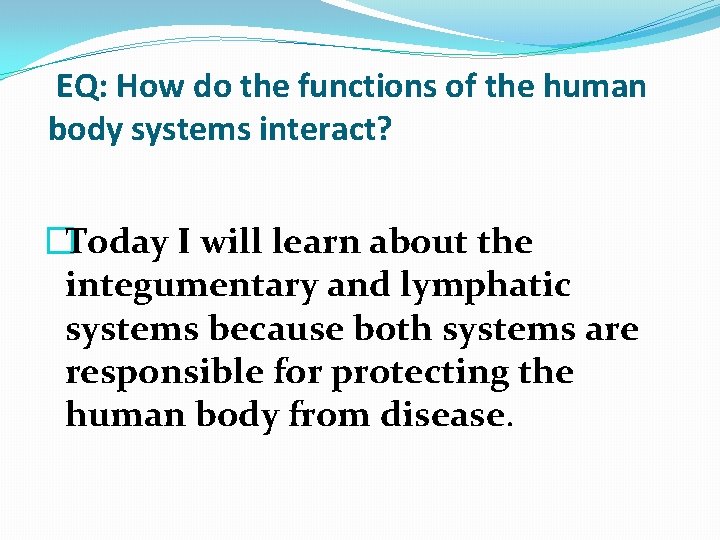 EQ: How do the functions of the human body systems interact?

Today I will learn about the integumentary and lymphatic systems because both systems are responsible for protecting the human body from disease.